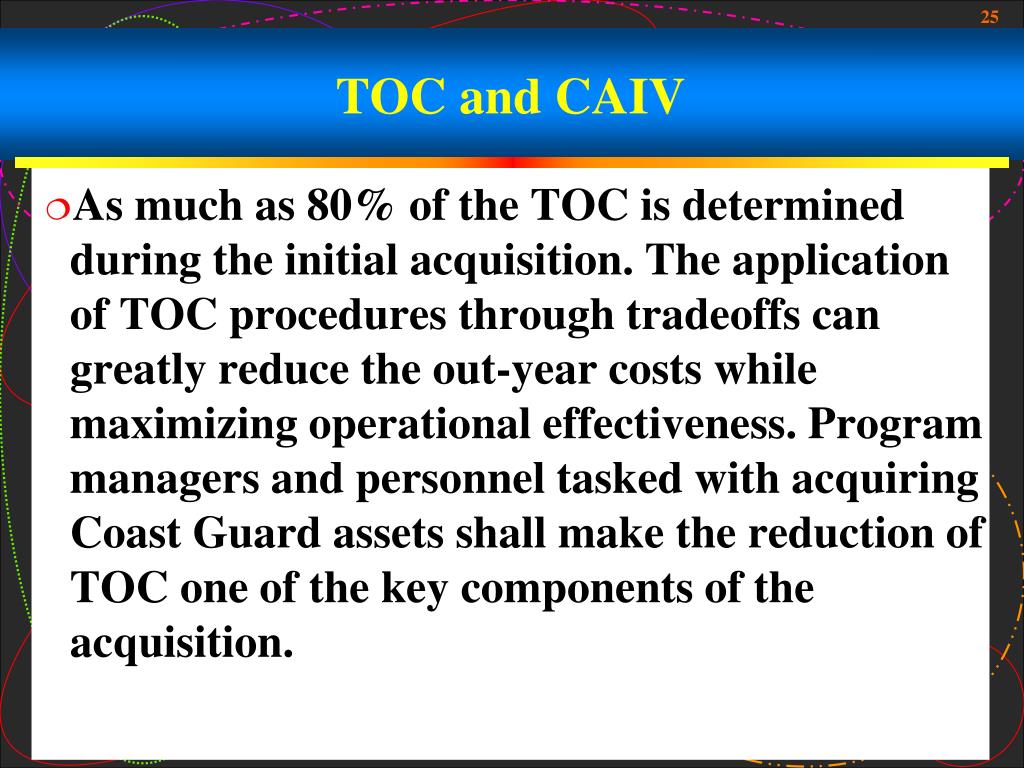 25

TOC and CAIV

As much as 80% of the TOC is determined during the initial acquisition. The application of TOC procedures through tradeoffs can greatly reduce the out-year costs while maximizing operational effectiveness. Program managers and personnel tasked with acquiring Coast Guard assets shall make the reduction of TOC one of the key components of the acquisition.